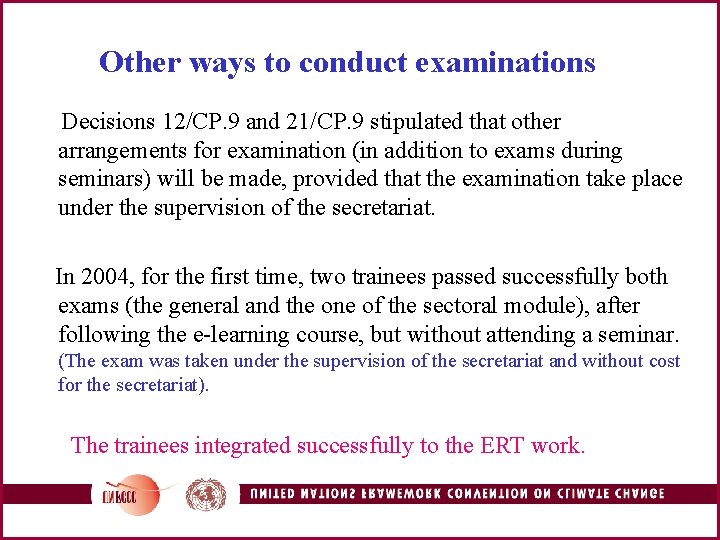 Other ways to conduct examinations

Decisions 12/CP.9 and 21/CP.9 stipulated that other arrangements for examination (in addition to exams during seminars) will be made, provided that the examination take place under the supervision of the secretariat.

In 2004, for the first time, two trainees passed successfully both exams (the general and the one of the sectoral module), after following the e-learning course, but without attending a seminar. (The exam was taken under the supervision of the secretariat and without cost for the secretariat).

The trainees integrated successfully to the ERT work.

UNFCCC

UNITED NATIONS FRAMEWORK CONVENTION ON CLIMATE CHANGE